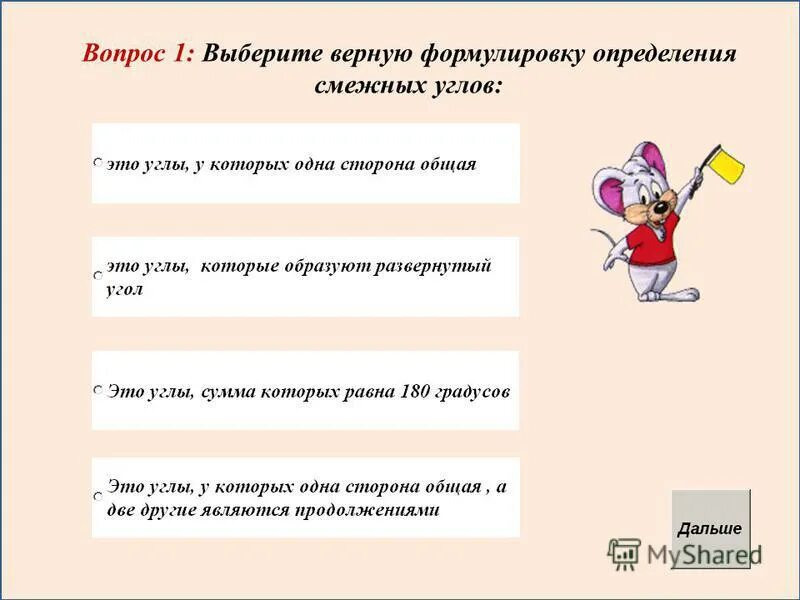 Вопрос 1: Выберите верную формулировку определения смежных углов:

это углы, у которых одна сторона общая

это углы, которые образуют развернутый угол

Это углы, сумма которых равна 180 градусов

Это углы, у которых одна сторона общая , а две другие являются продолжениями

Дальше

MyShared